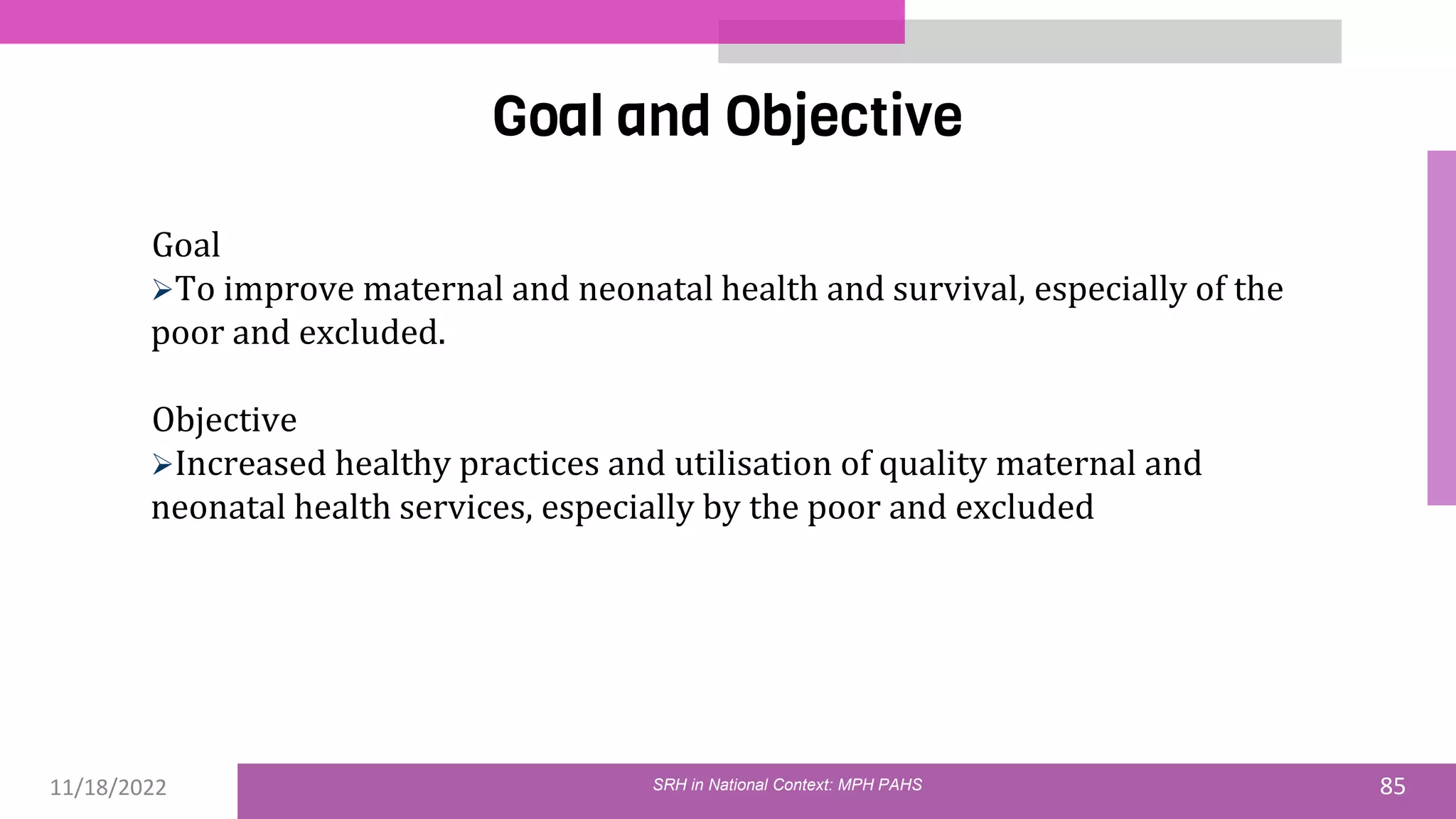 Goal and Objective

Goal
➢To improve maternal and neonatal health and survival, especially of the poor and excluded.

Objective
➢Increased healthy practices and utilisation of quality maternal and neonatal health services, especially by the poor and excluded

11/18/2022

SRH in National Context: MPH PAHS

85